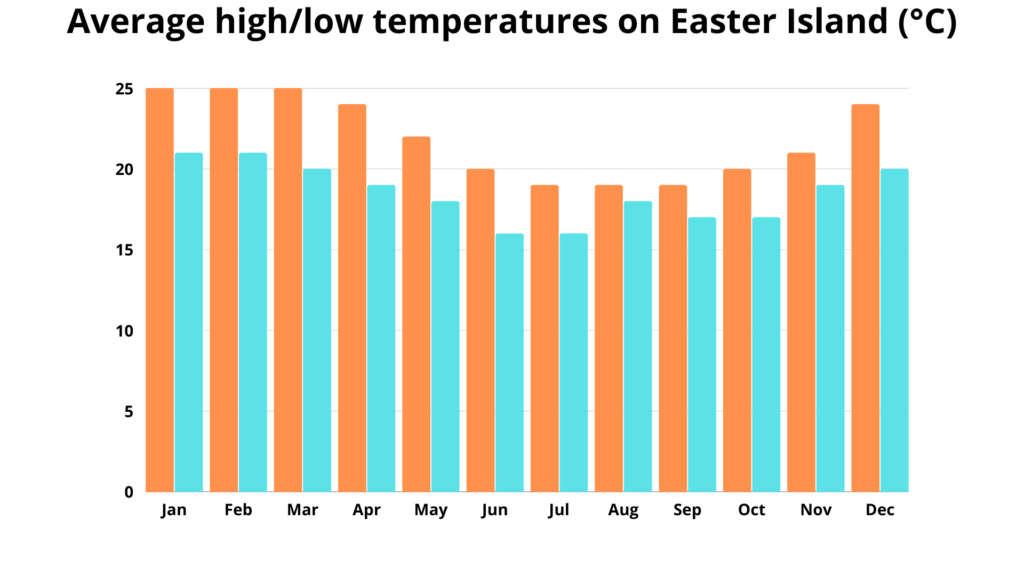 Average high/low temperatures on Easter Island (°C)

25
20
15
10
5
0

Jan Feb Mar Apr May Jun Jul Aug Sep Oct Nov Dec